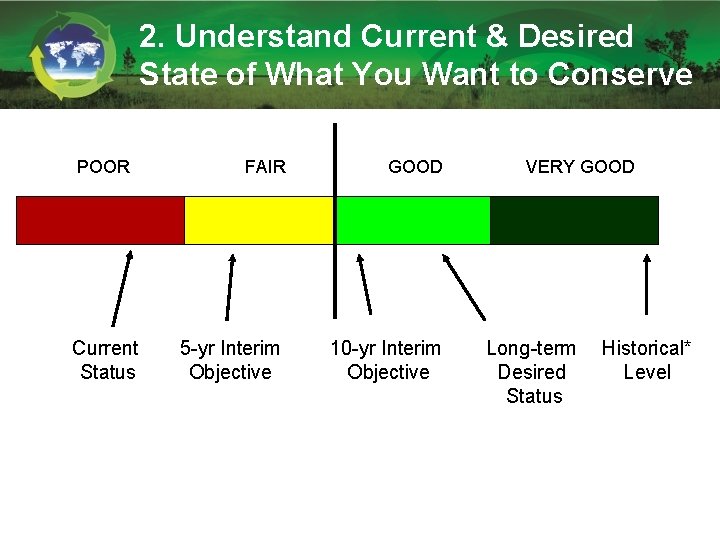 2. Understand Current & Desired State of What You Want to Conserve

POOR

FAIR

GOOD

VERY GOOD

Current Status

5-yr Interim Objective

10-yr Interim Objective

Long-term Desired Status

Historical* Level